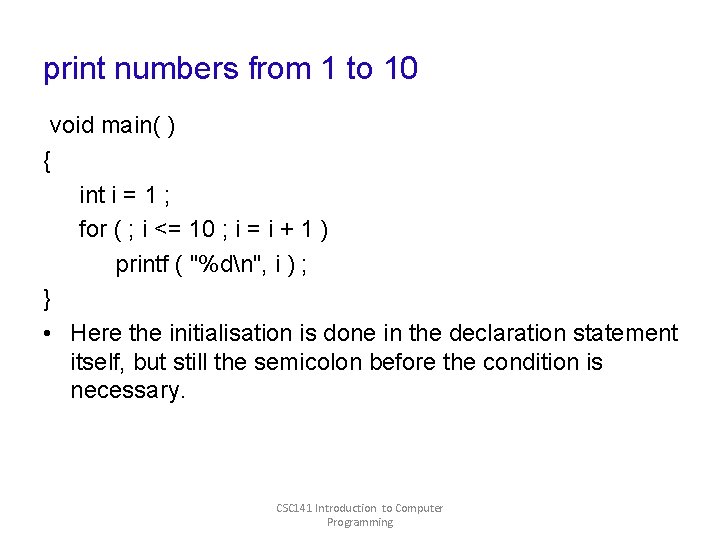 print numbers from 1 to 10

void main( )
{
int i = 1 ;
for ( ; i <= 10 ; i = i + 1 )
printf ( "%d\n", i ) ;
}

• Here the initialisation is done in the declaration statement itself, but still the semicolon before the condition is necessary.

CSC141 Introduction to Computer Programming